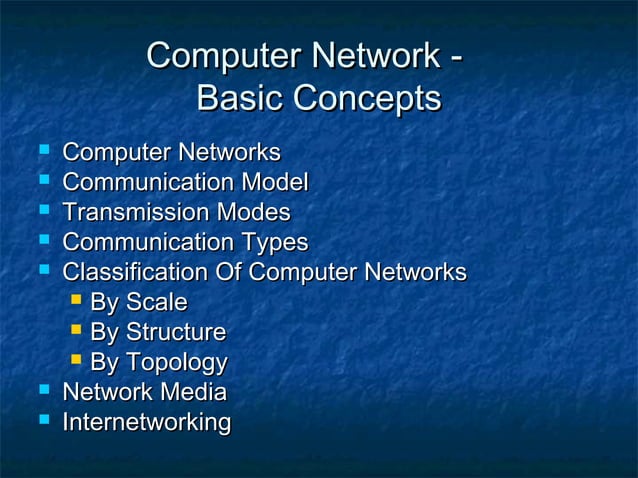 Computer Network - Basic Concepts

- Computer Networks
- Communication Model
- Transmission Modes
- Communication Types
- Classification Of Computer Networks
  - By Scale
  - By Structure
  - By Topology
- Network Media
- Internetworking